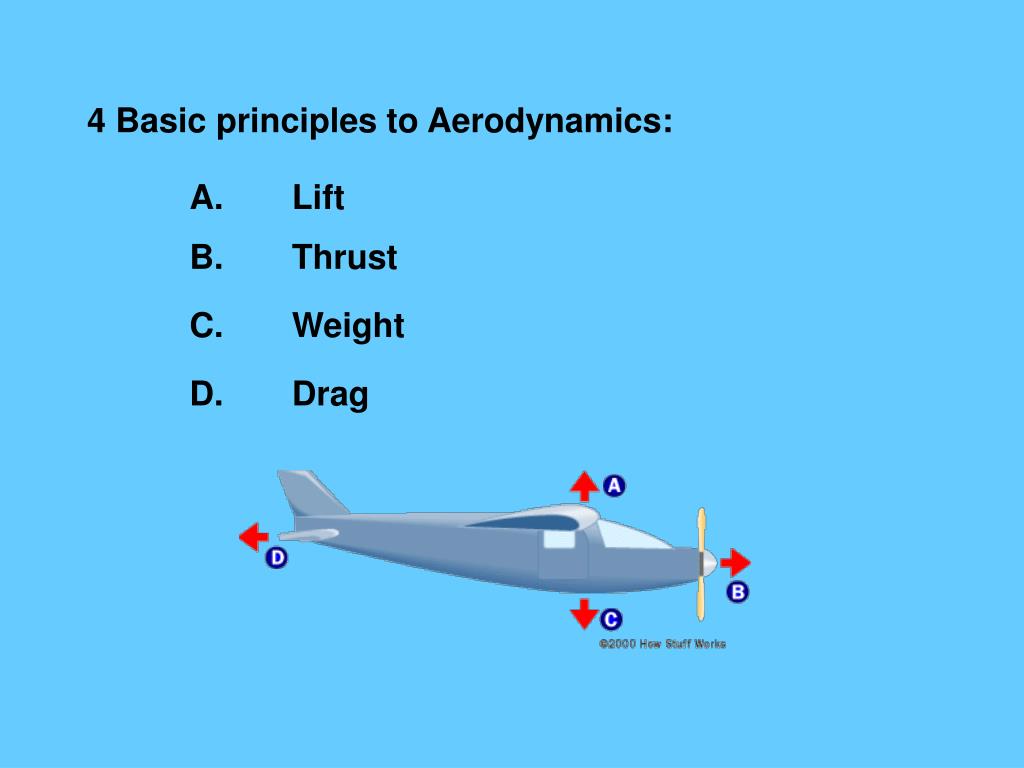 4 Basic principles to Aerodynamics:

A. Lift

B. Thrust

C. Weight

D. Drag

A

D

B

C

©2000 How Stuff Works